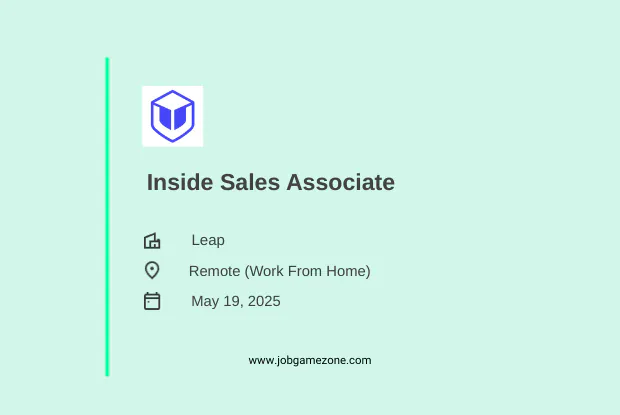 Inside Sales Associate

Leap

Remote (Work From Home)

May 19, 2025

www.jobgamezone.com